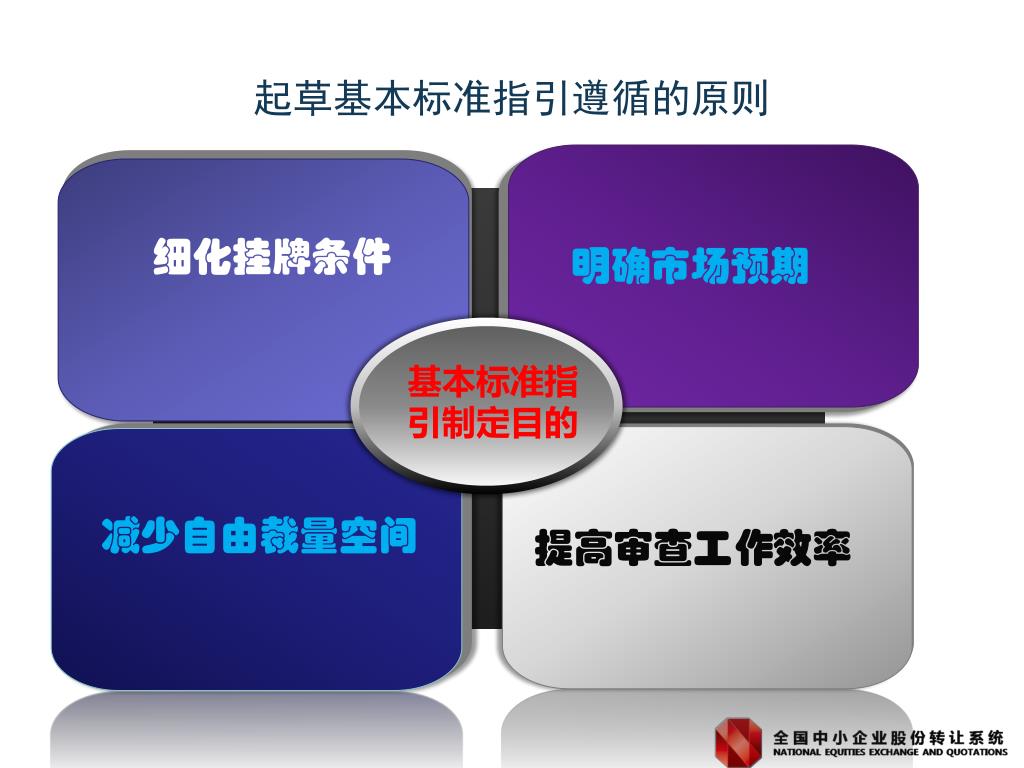 起草基本标准指引遵循的原则

细化挂牌条件

明确市场预期

基本标准指引制定目的

减少自由裁量空间

提高审查工作效率

全国中小企业股份转让系统
NATIONAL EQUITIES EXCHANGE AND QUOTATIONS